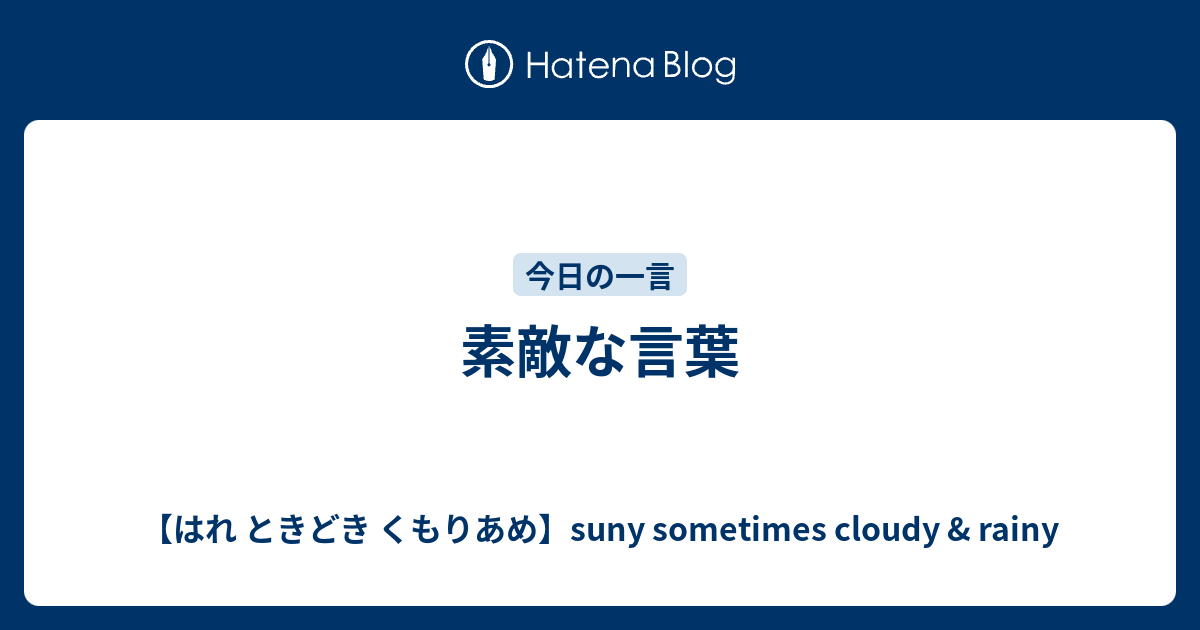 Hatena Blog

今日の一言

素敵な言葉

【はれ ときどき くもりあめ】suny sometimes cloudy & rainy